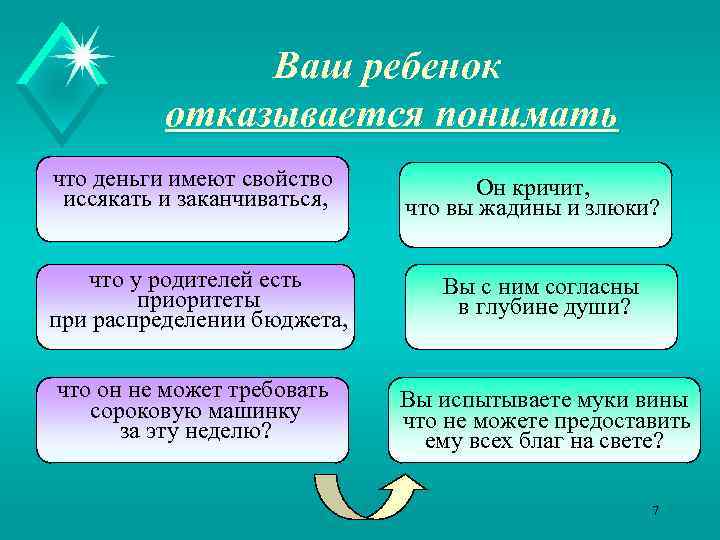 Ваш ребенок
отказывается понимать

что деньги имеют свойство иссякать и заканчиваться,

что у родителей есть приоритеты при распределении бюджета,

что он не может требовать сороковую машинку за эту неделю?

Он кричит, что вы жадины и злюки?

Вы с ним согласны в глубине души?

Вы испытываете муки вины что не можете предоставить ему всех благ на свете?

7